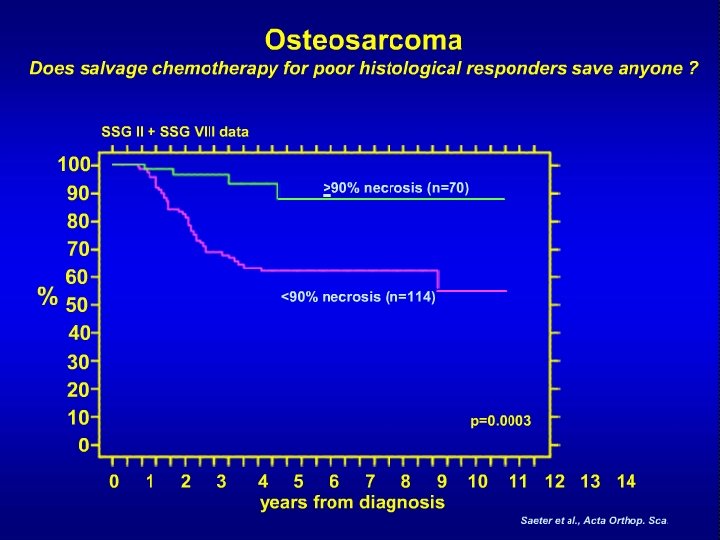 Osteosarcoma
Does salvage chemotherapy for poor histological responders save anyone ?

SSG II + SSG VIII data

100
90
80
70
60
50
40
30
20
10
0

%

$\geq$90% necrosis (n=70)

<90% necrosis (n=114)

p=0.0003

0 1 2 3 4 5 6 7 8 9 10 11 12 13 14
years from diagnosis

Saeter et al., Acta Orthop. Sca